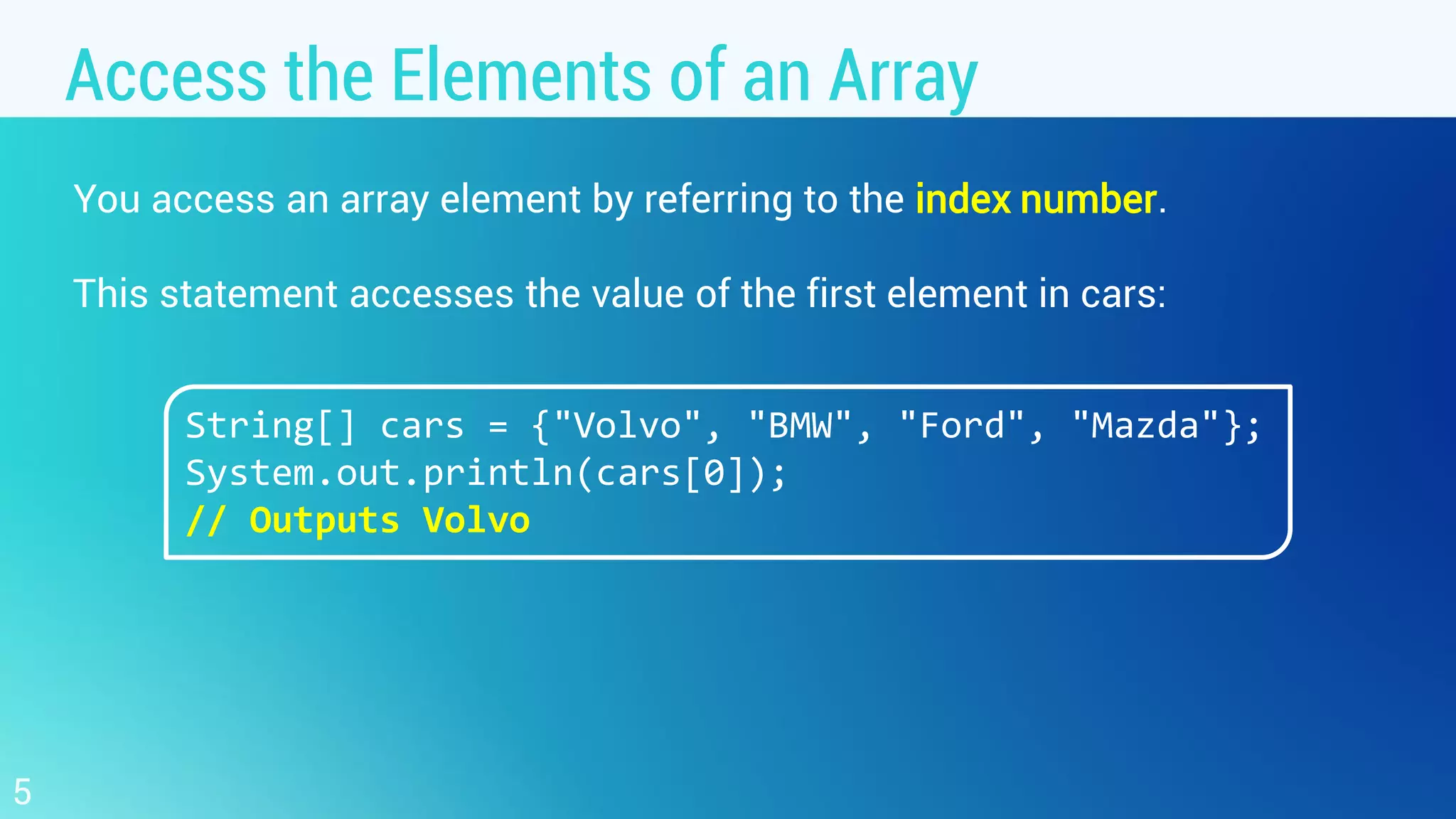 Access the Elements of an Array

You access an array element by referring to the index number.

This statement accesses the value of the first element in cars:

String[] cars = {"Volvo", "BMW", "Ford", "Mazda"};
System.out.println(cars[0]);
// Outputs Volvo

5